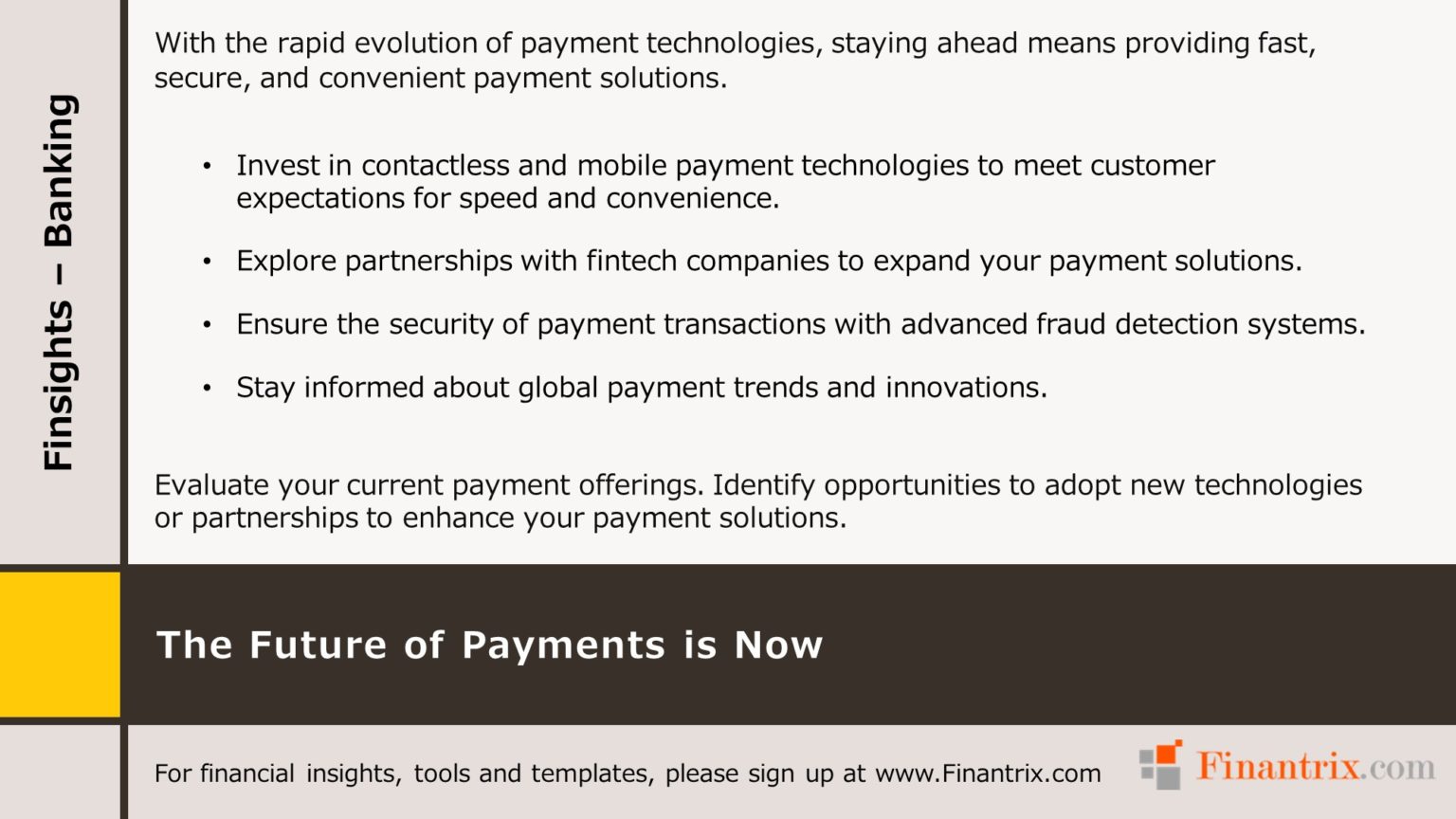 Finsights – Banking

With the rapid evolution of payment technologies, staying ahead means providing fast, secure, and convenient payment solutions.

• Invest in contactless and mobile payment technologies to meet customer expectations for speed and convenience.

• Explore partnerships with fintech companies to expand your payment solutions.

• Ensure the security of payment transactions with advanced fraud detection systems.

• Stay informed about global payment trends and innovations.

Evaluate your current payment offerings. Identify opportunities to adopt new technologies or partnerships to enhance your payment solutions.

The Future of Payments is Now

For financial insights, tools and templates, please sign up at www.Finantrix.com

Finantrix.com